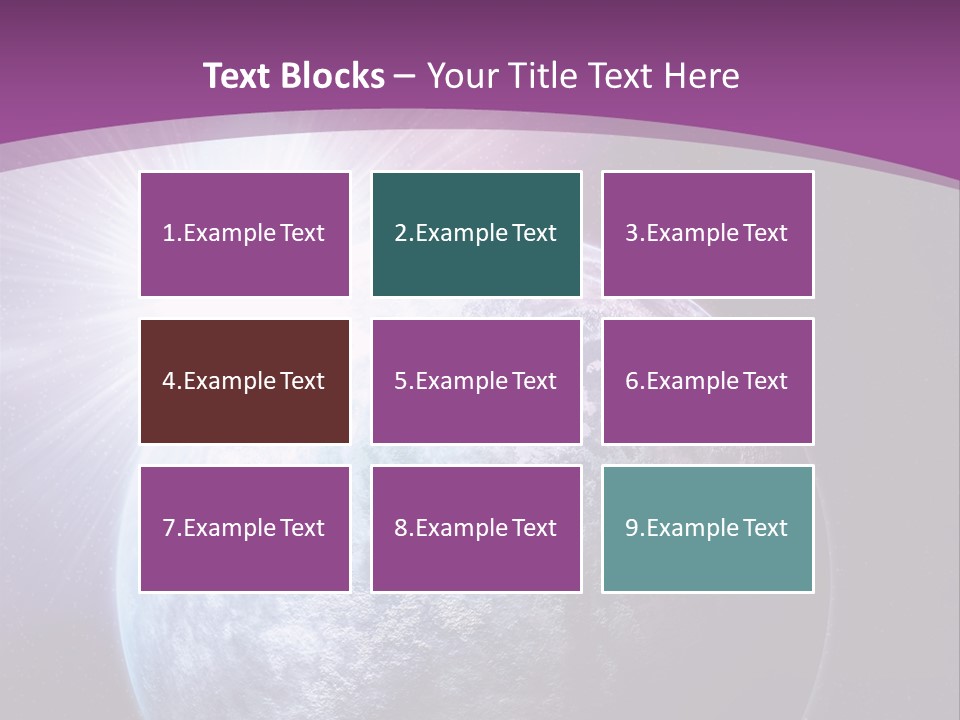 Text Blocks – Your Title Text Here

1.Example Text

2.Example Text

3.Example Text

4.Example Text

5.Example Text

6.Example Text

7.Example Text

8.Example Text

9.Example Text